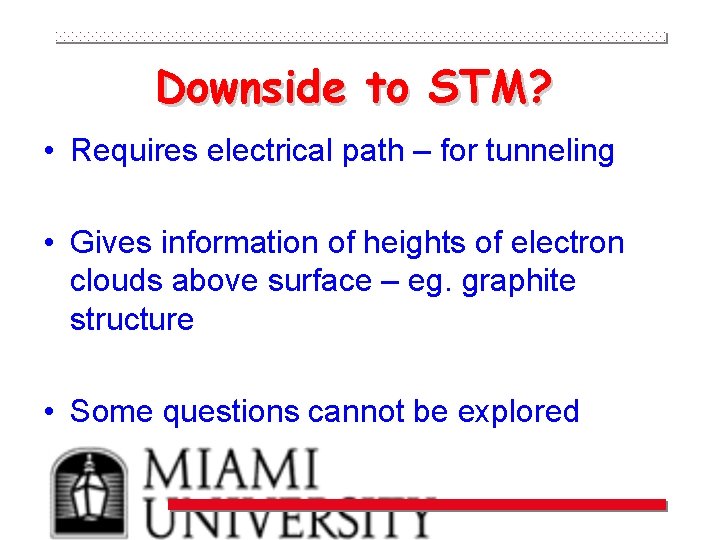 Downside to STM?

• Requires electrical path – for tunneling

• Gives information of heights of electron clouds above surface – eg. graphite structure

• Some questions cannot be explored

MIAMI UNIVERSITY